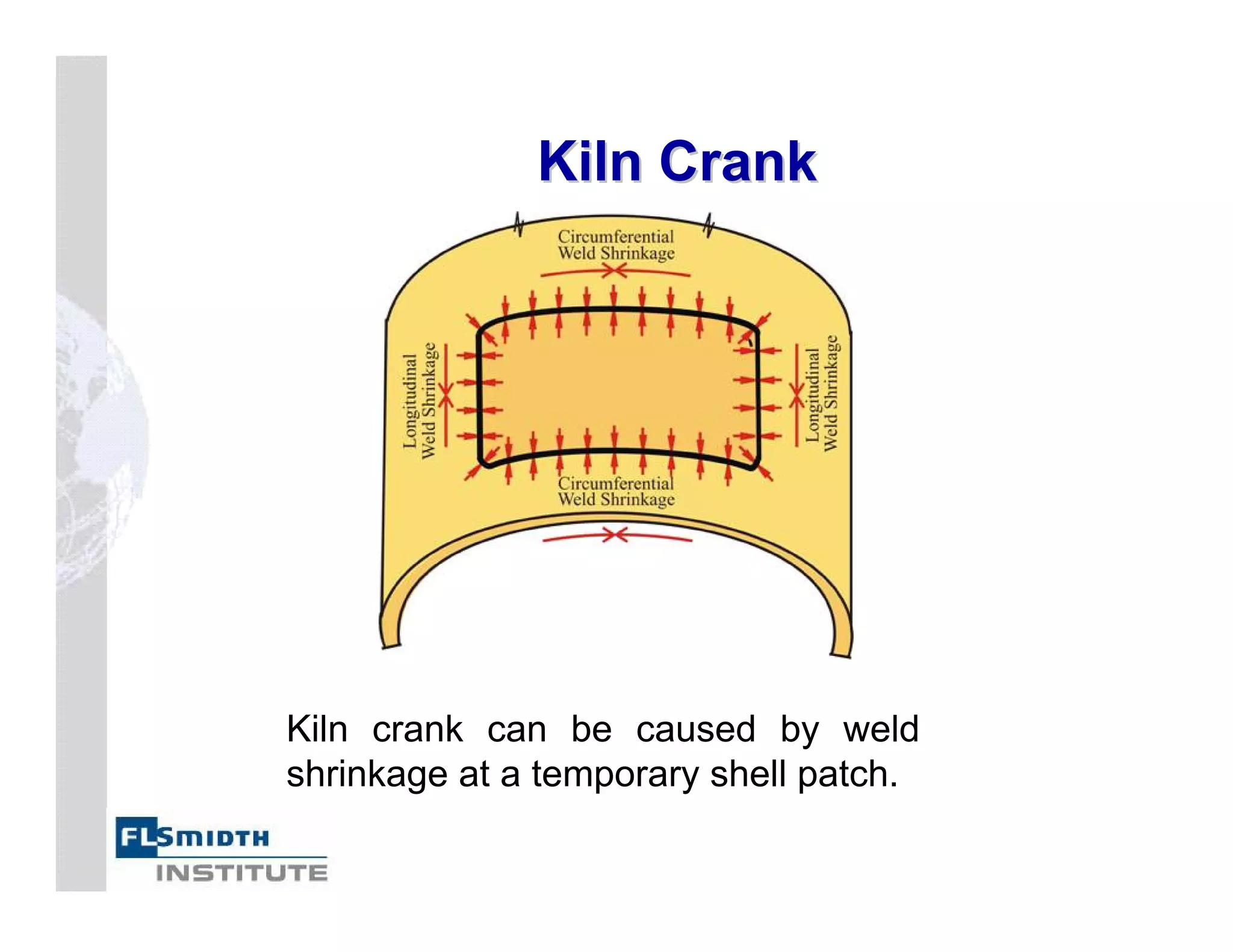 Kiln Crank

Circumferential Weld Shrinkage

Longitudinal Weld Shrinkage

Longitudinal Weld Shrinkage

Circumferential Weld Shrinkage

Kiln crank can be caused by weld shrinkage at a temporary shell patch.

FLSMIDTH
INSTITUTE